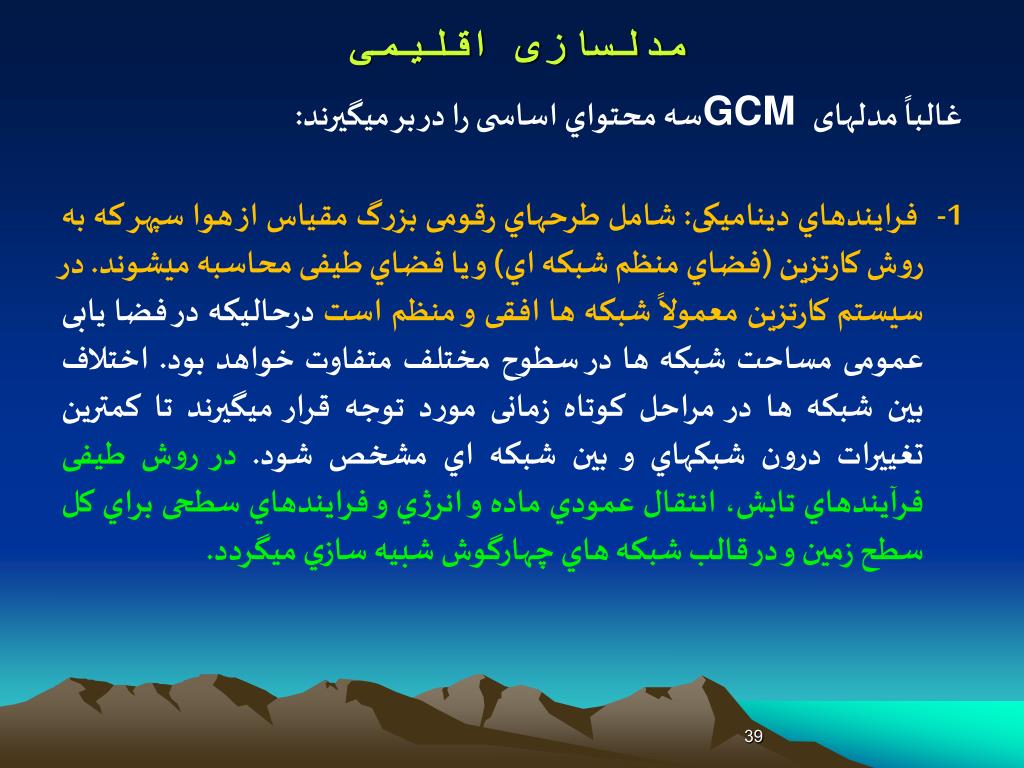 مدلسازی اقلیمی

غالباً مدلهای GCMسه محتواي اساسی را دربرمیگیرند:

1- فرایندهاي دینامیکی: شامل طرحهاي رقومی بزرگ مقیاس ازهوا سپهرکه به روش کارتزین (فضاي منظم شبکه اي) ویا فضاي طیفی محاسبه میشوند. در سیستم کارتزین معمولاً شبکه ها افقی و منظم است درحالیکه درفضا یابی عمومی مساحت شبکه ها در سطوح مختلف متفاوت خواهد بود. اختلاف بین شبکه ها در مراحل کوتاه زمانی مورد توجه قرار میگیرند تا کمترین تغییرات درون شبکهاي و بین شبکه اي مشخص شود. در روش طیفی فرآیندهاي تابش، انتقال عمودي ماده و انرژي و فرایندهاي سطحی براي کل سطح زمین و درقالب شبکه هاي چهارگوش شبیه سازي میگردد.

39